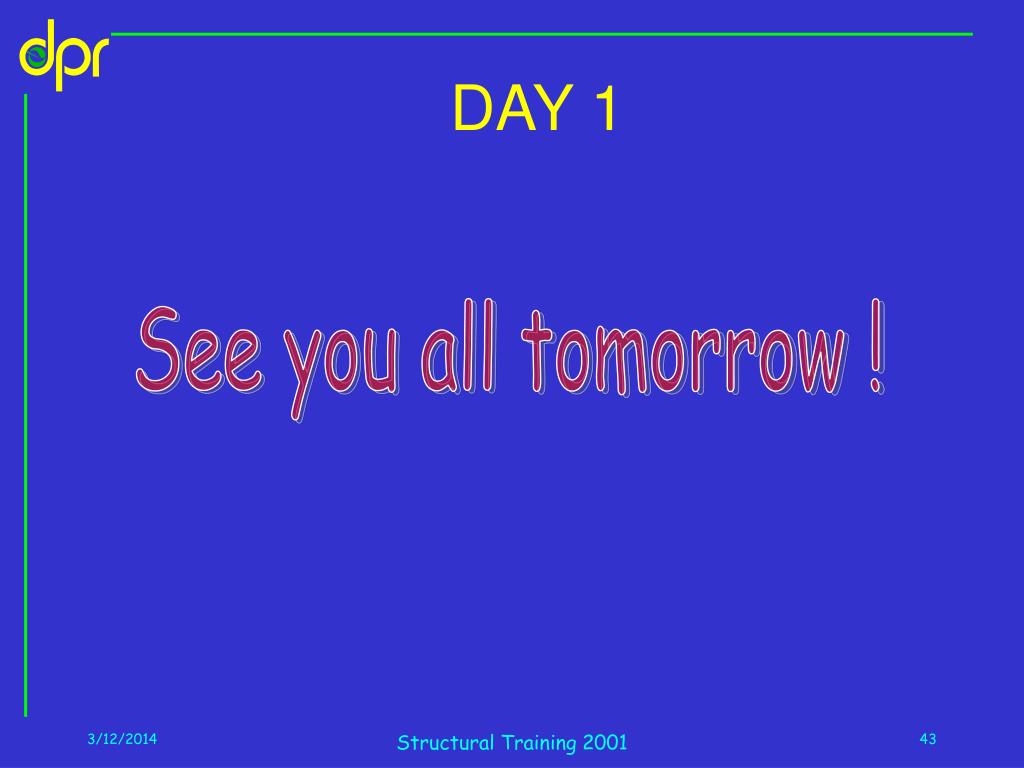 dpr

DAY 1

See you all tomorrow !

3/12/2014

Structural Training 2001

43